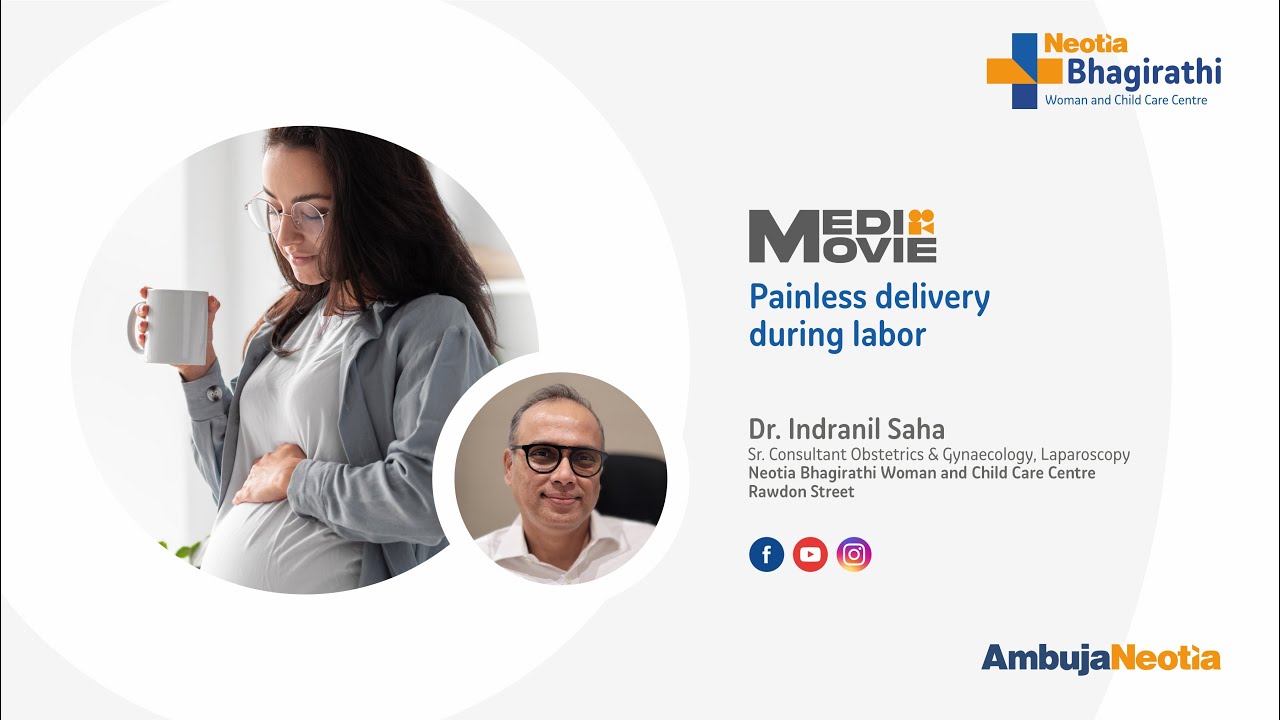 Neotia Bhagirathi
Woman and Child Care Centre

MEDI MOVIE

Painless delivery during labor

Dr. Indranil Saha
Sr. Consultant Obstetrics & Gynaecology, Laparoscopy
Neotia Bhagirathi Woman and Child Care Centre
Rawdon Street

AmbujaNeotia